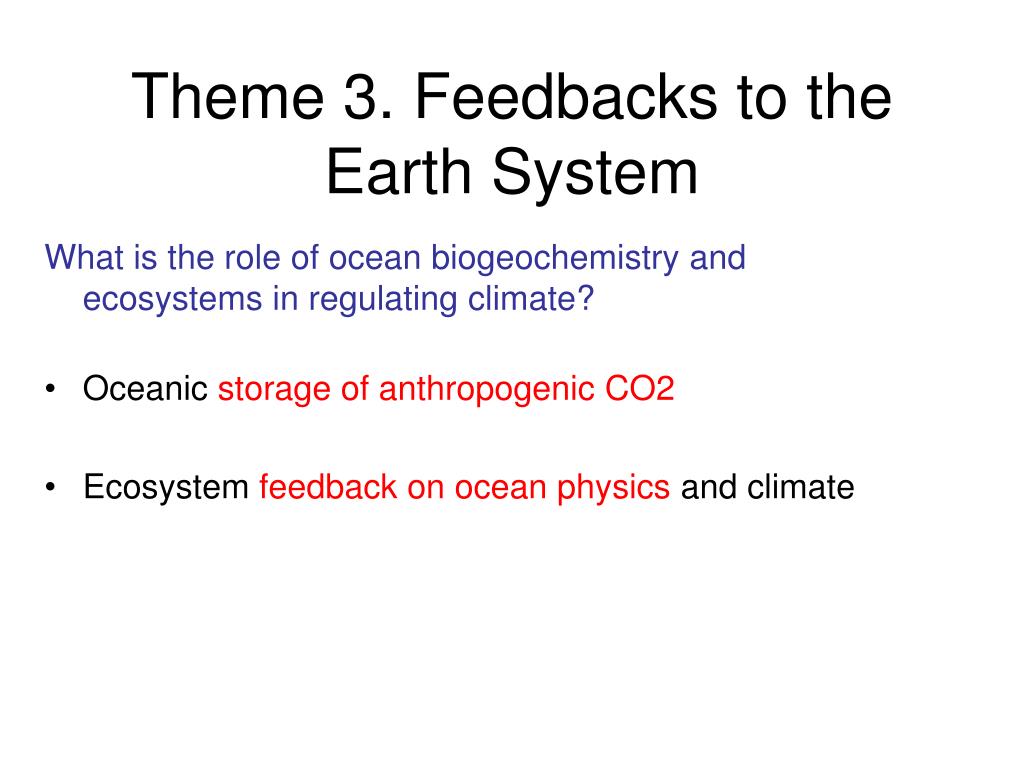 Theme 3. Feedbacks to the Earth System

What is the role of ocean biogeochemistry and ecosystems in regulating climate?

• Oceanic storage of anthropogenic CO2

• Ecosystem feedback on ocean physics and climate